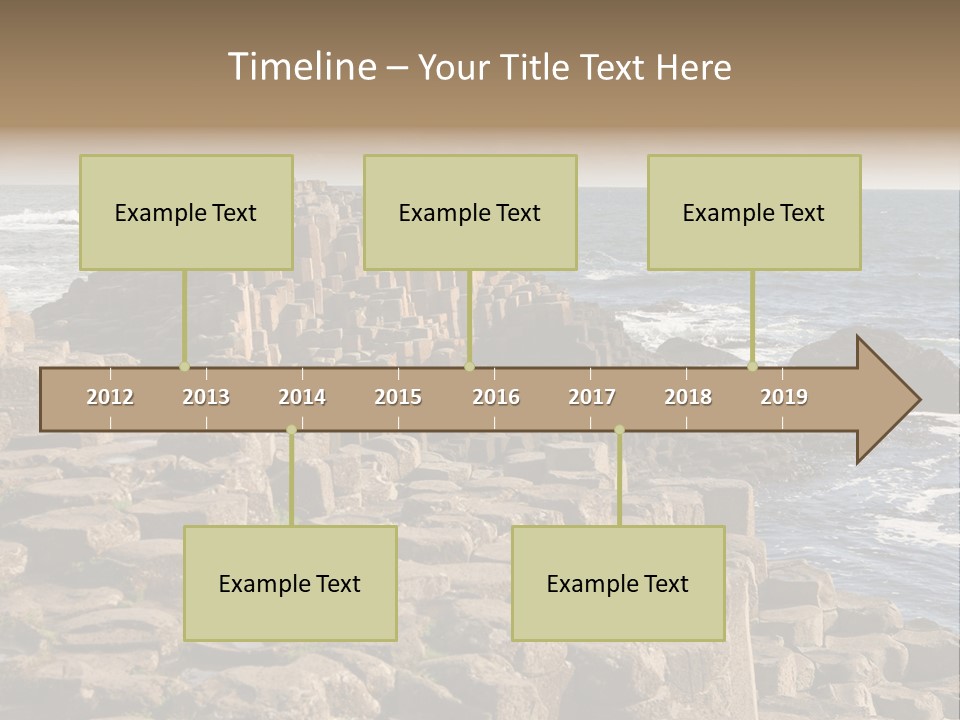 Timeline – Your Title Text Here

Example Text

Example Text

Example Text

2012 2013 2014 2015 2016 2017 2018 2019

Example Text

Example Text